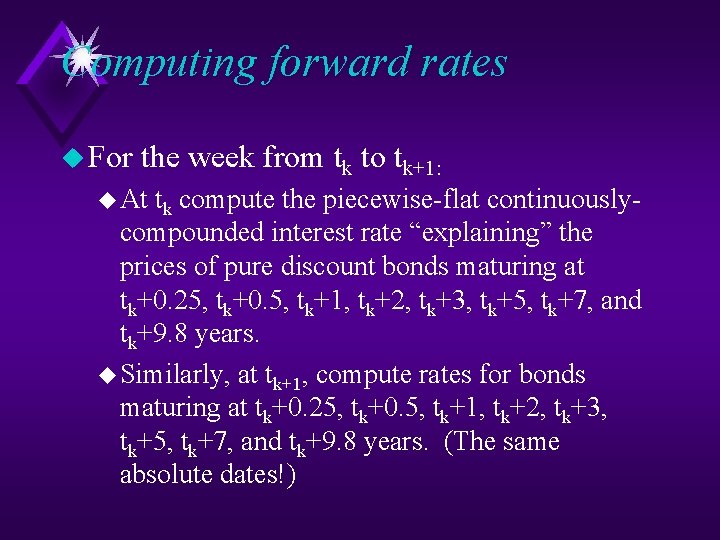 Computing forward rates

For the week from $t_k$ to $t_{k+1:}$

At $t_k$ compute the piecewise-flat continuously-compounded interest rate “explaining” the prices of pure discount bonds maturing at $t_k$+0.25, $t_k$+0.5, $t_k$+1, $t_k$+2, $t_k$+3, $t_k$+5, $t_k$+7, and $t_k$+9.8 years.

Similarly, at $t_{k+1}$, compute rates for bonds maturing at $t_k$+0.25, $t_k$+0.5, $t_k$+1, $t_k$+2, $t_k$+3, $t_k$+5, $t_k$+7, and $t_k$+9.8 years. (The same absolute dates!)